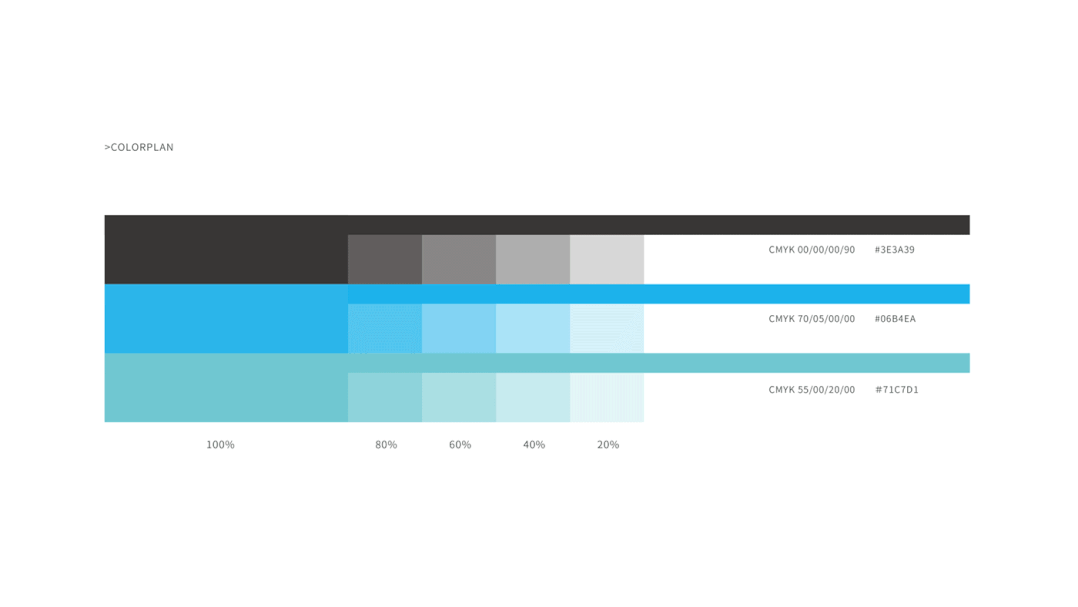 >COLORPLAN

CMYK 00/00/00/90 #3E3A39

CMYK 70/05/00/00 #06B4EA

CMYK 55/00/20/00 #71C7D1

100%

80%

60%

40%

20%